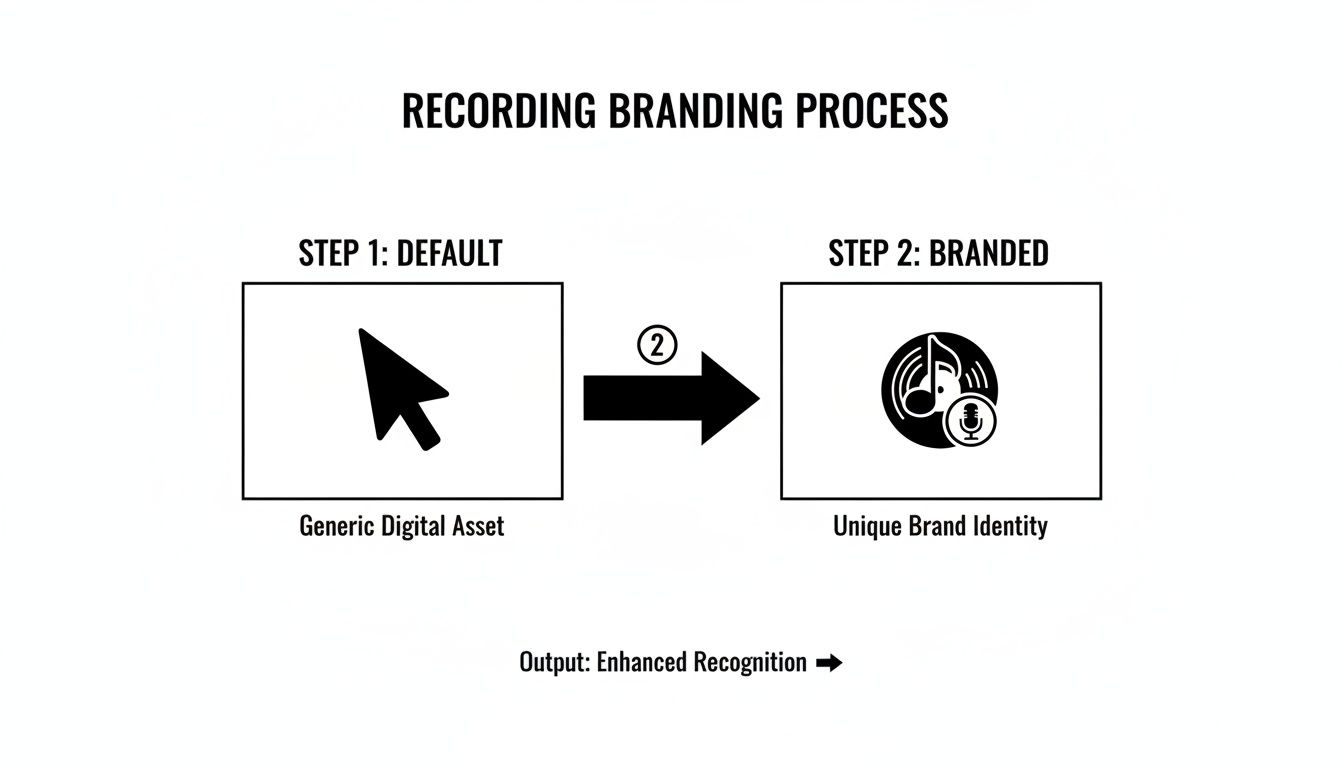 RECORDING BRANDING PROCESS

STEP 1: DEFAULT

Generic Digital Asset

②

STEP 2: BRANDED

Unique Brand Identity

Output: Enhanced Recognition ➡